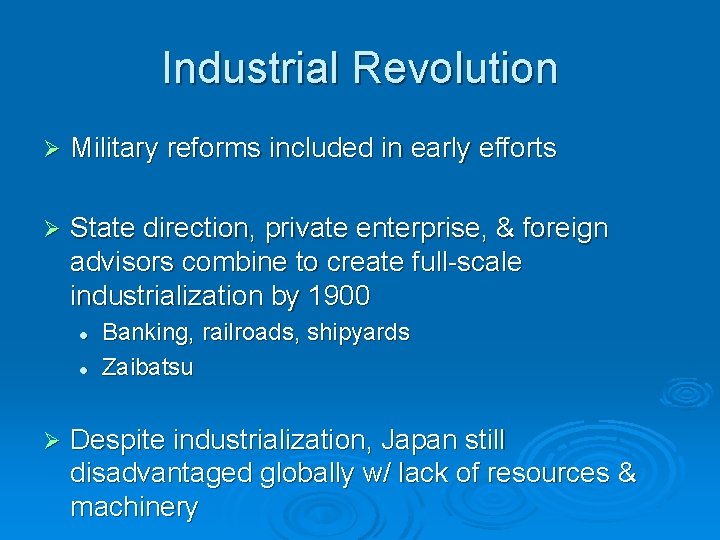 Industrial Revolution

➢ Military reforms included in early efforts

➢ State direction, private enterprise, & foreign advisors combine to create full-scale industrialization by 1900

• Banking, railroads, shipyards
• Zaibatsu

➢ Despite industrialization, Japan still disadvantaged globally w/ lack of resources & machinery